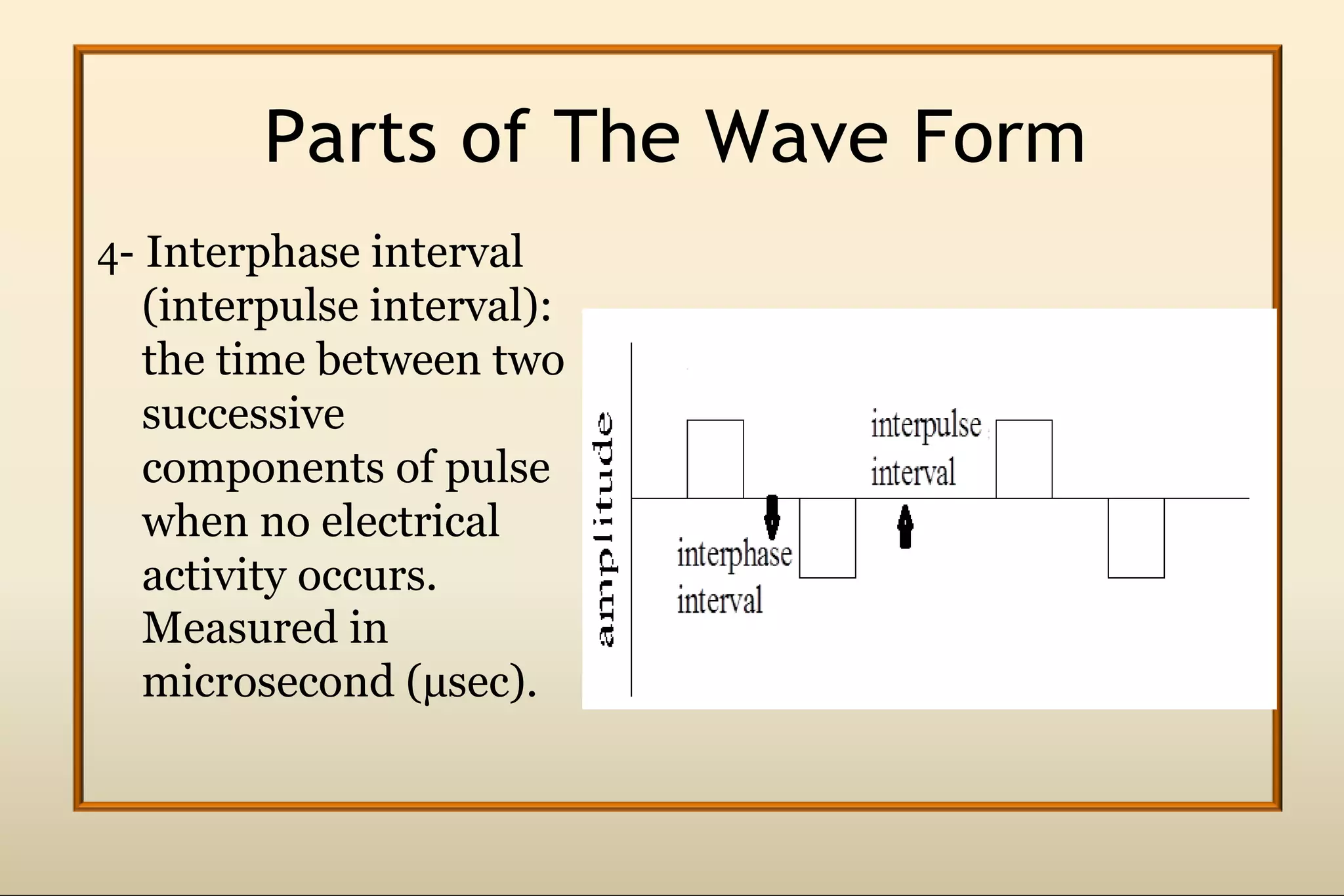 Parts of The Wave Form

4- Interphase interval (interpulse interval): the time between two successive components of pulse when no electrical activity occurs. Measured in microsecond (μsec).

amplitude

interpulse interval

interphase interval